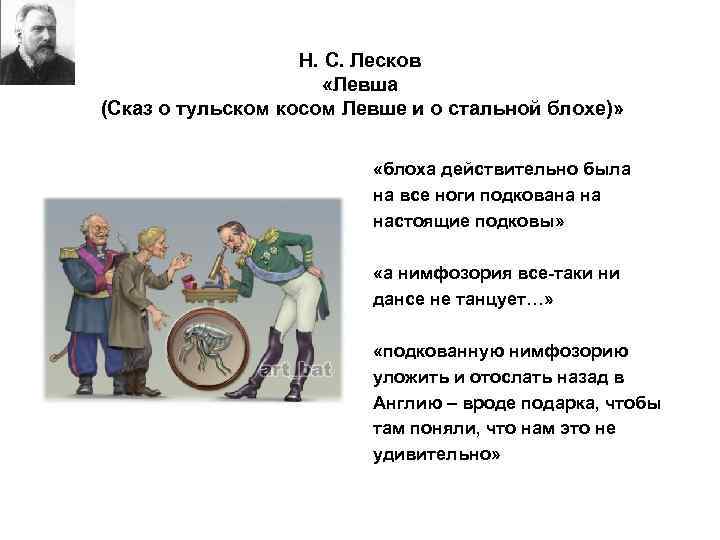 Н. С. Лесков
«Левша
(Сказ о тульском косом Левше и о стальной блохе)»

«блоха действительно была на все ноги подкована на настоящие подковы»

«а нимфозория все-таки ни дансе не танцует…»

«подкованную нимфозорию уложить и отослать назад в Англию – вроде подарка, чтобы там поняли, что нам это не удивительно»

art_bat